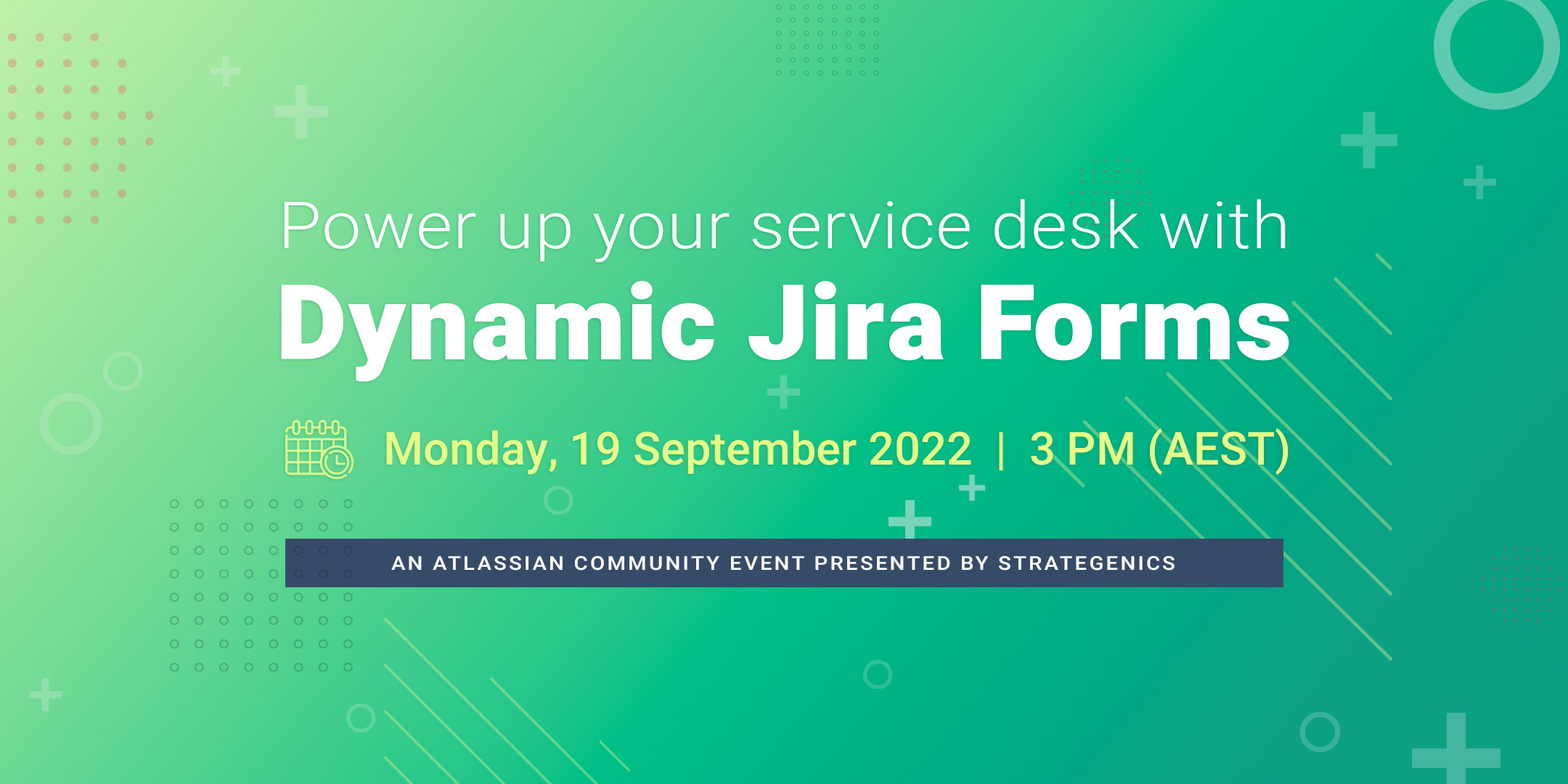 Power up your service desk with
Dynamic Jira Forms

Monday, 19 September 2022 | 3 PM (AEST)

AN ATLASSIAN COMMUNITY EVENT PRESENTED BY STRATEGENICS